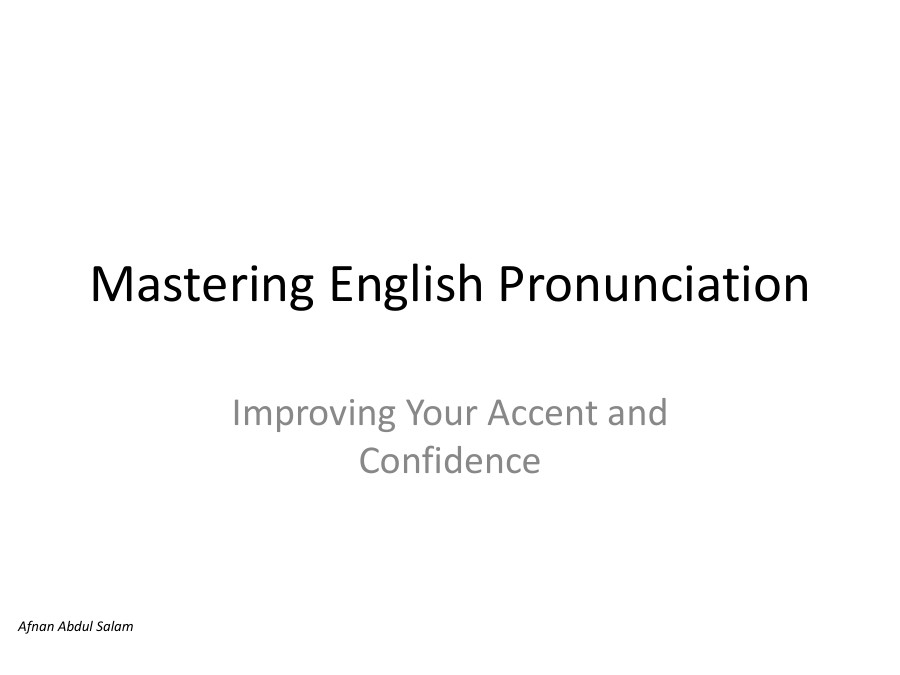 Mastering English Pronunciation

Improving Your Accent and Confidence

Afnan Abdul Salam